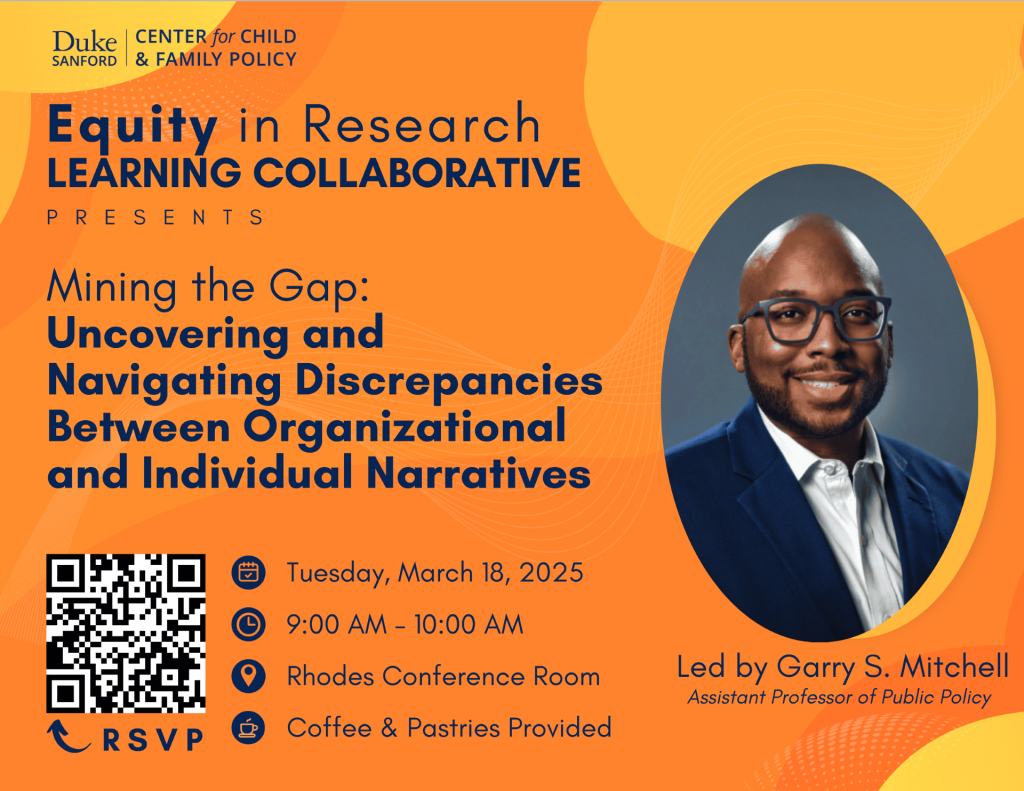 Duke SANFORD | CENTER for CHILD & FAMILY POLICY

Equity in Research
LEARNING COLLABORATIVE
PRESENTS

Mining the Gap:
Uncovering and Navigating Discrepancies Between Organizational and Individual Narratives

RSVP

Tuesday, March 18, 2025
9:00 AM - 10:00 AM
Rhodes Conference Room
Coffee & Pastries Provided

Led by Garry S. Mitchell
Assistant Professor of Public Policy